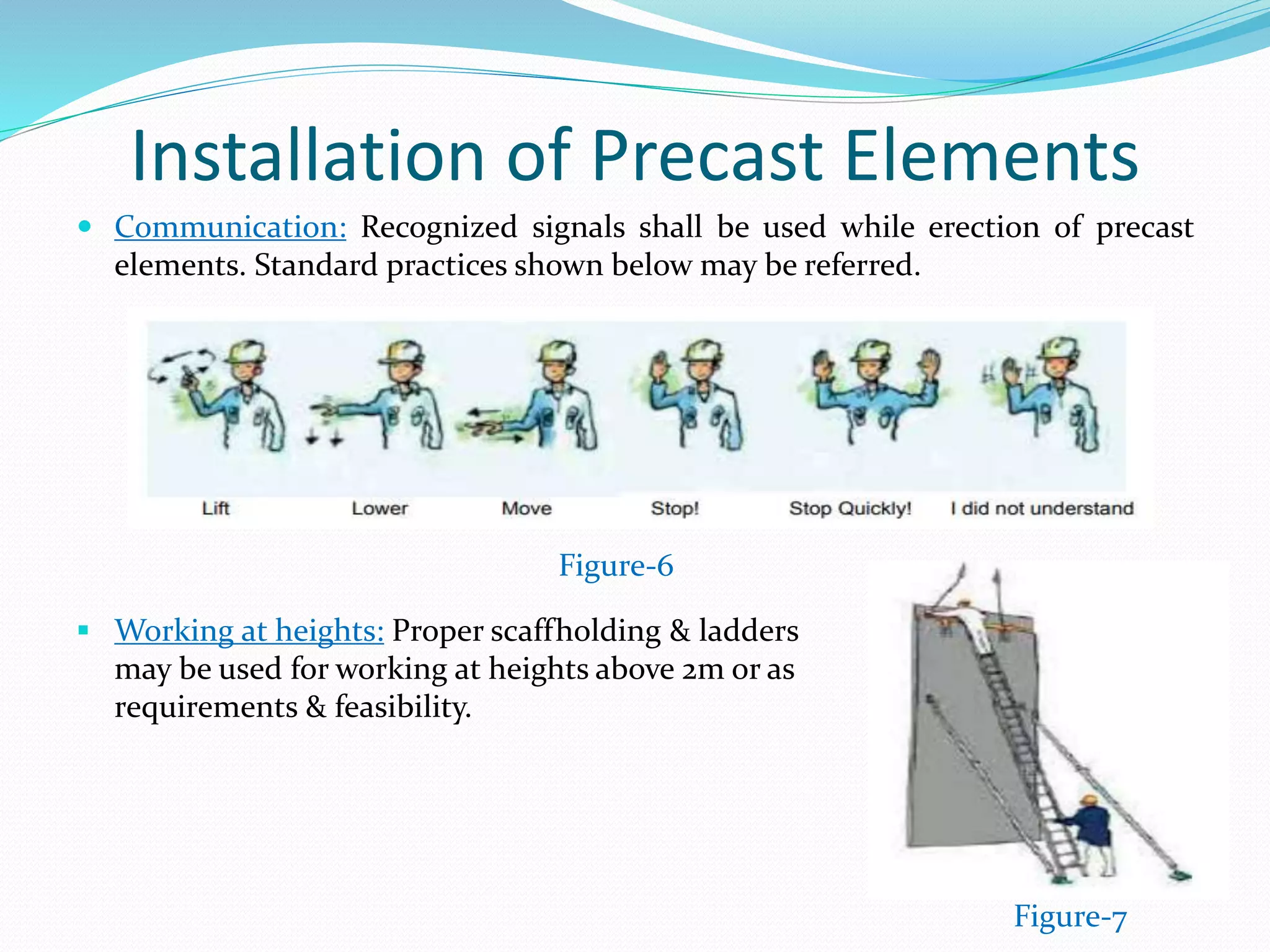 Installation of Precast Elements

Communication: Recognized signals shall be used while erection of precast elements. Standard practices shown below may be referred.

Lift Lower Move Stop! Stop Quickly! I did not understand

Figure-6

Working at heights: Proper scaffholding & ladders may be used for working at heights above 2m or as requirements & feasibility.

Figure-7